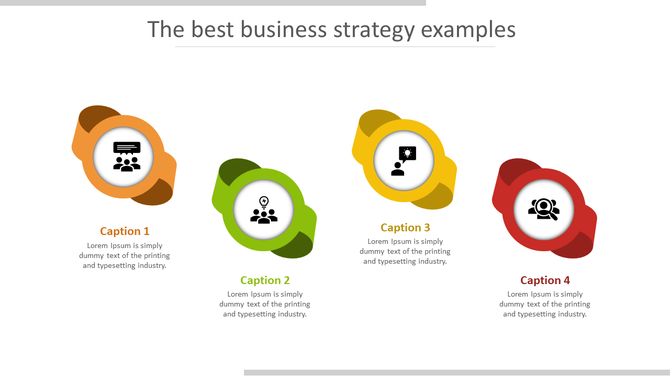 The best business strategy examples

Caption 1
Lorem Ipsum is simply dummy text of the printing and typesetting industry.

Caption 2
Lorem Ipsum is simply dummy text of the printing and typesetting industry.

Caption 3
Lorem Ipsum is simply dummy text of the printing and typesetting industry.

Caption 4
Lorem Ipsum is simply dummy text of the printing and typesetting industry.